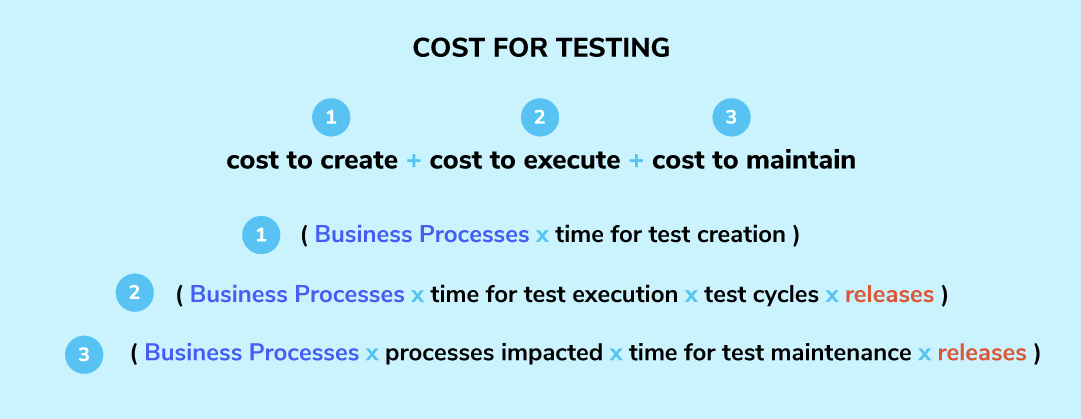 COST FOR TESTING

1 2 3

cost to create + cost to execute + cost to maintain

1 ( Business Processes x time for test creation )

2 ( Business Processes x time for test execution x test cycles x releases )

3 ( Business Processes x processes impacted x time for test maintenance x releases )